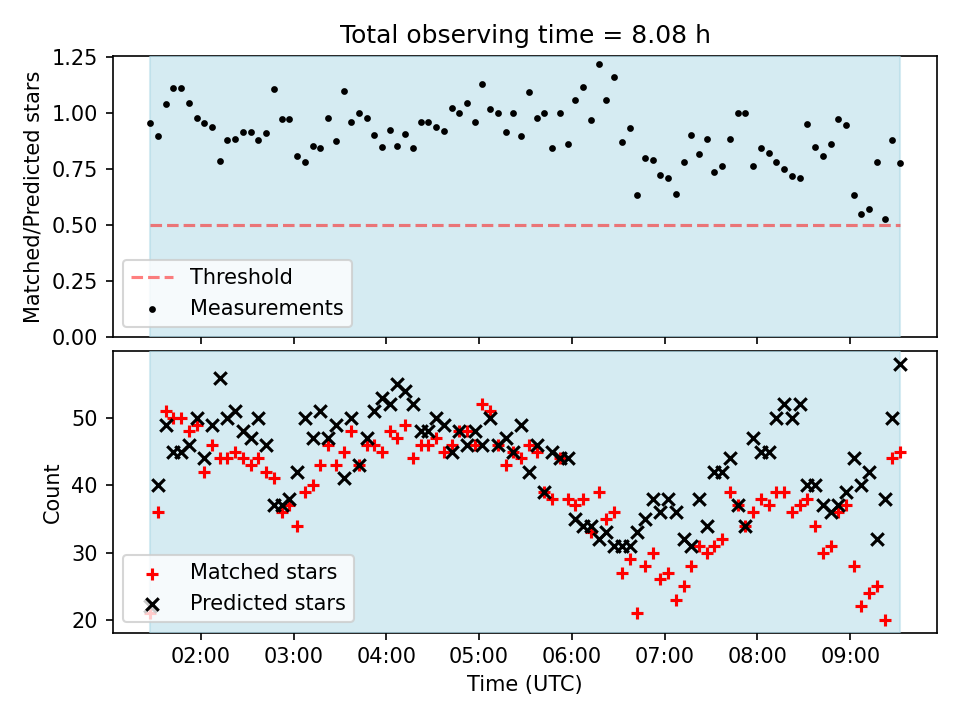 Total observing time = 8.08 h

Matched/Predicted stars

1.25
1.00
0.75
0.50
0.25
0.00

Threshold
Measurements

Count

50
40
30
20

Matched stars
Predicted stars

02:00 03:00 04:00 05:00 06:00 07:00 08:00 09:00

Time (UTC)